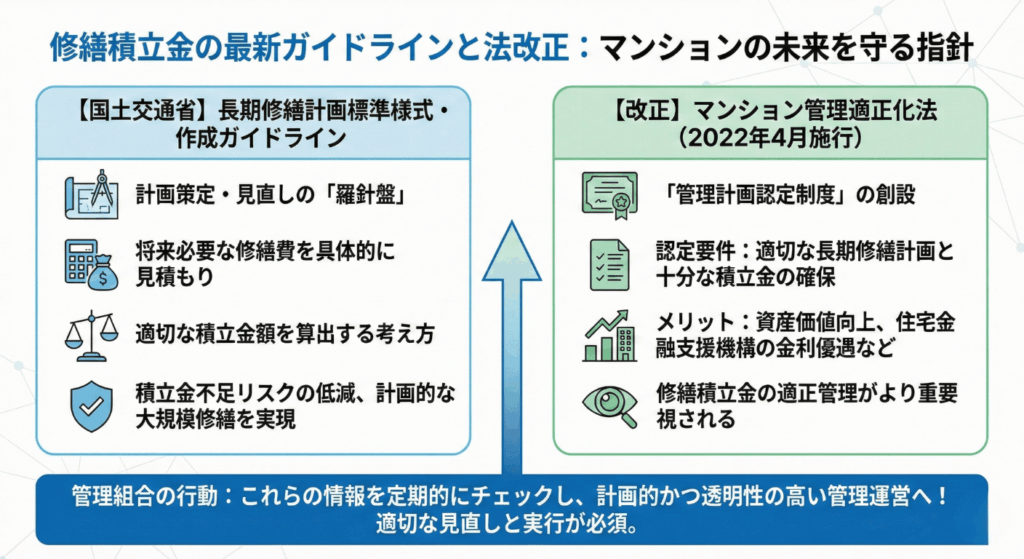 修繕積立金の最新ガイドラインと法改正：マンションの未来を守る指針

【国土交通省】長期修繕計画標準様式・作成ガイドライン

計画策定・見直しの「羅針盤」

将来必要な修繕費を具体的に見積もり

適切な積立金額を算出する考え方

積立金不足リスクの低減、計画的な大規模修繕を実現

【改正】マンション管理適正化法（2022年4月施行）

「管理計画認定制度」の創設

認定要件：適切な長期修繕計画と十分な積立金の確保

メリット：資産価値向上、住宅金融支援機構の金利優遇など

修繕積立金の適正管理がより重要視される

管理組合の行動：これらの情報を定期的にチェックし、計画的かつ透明性の高い管理運営へ！適切な見直しと実行が必須。